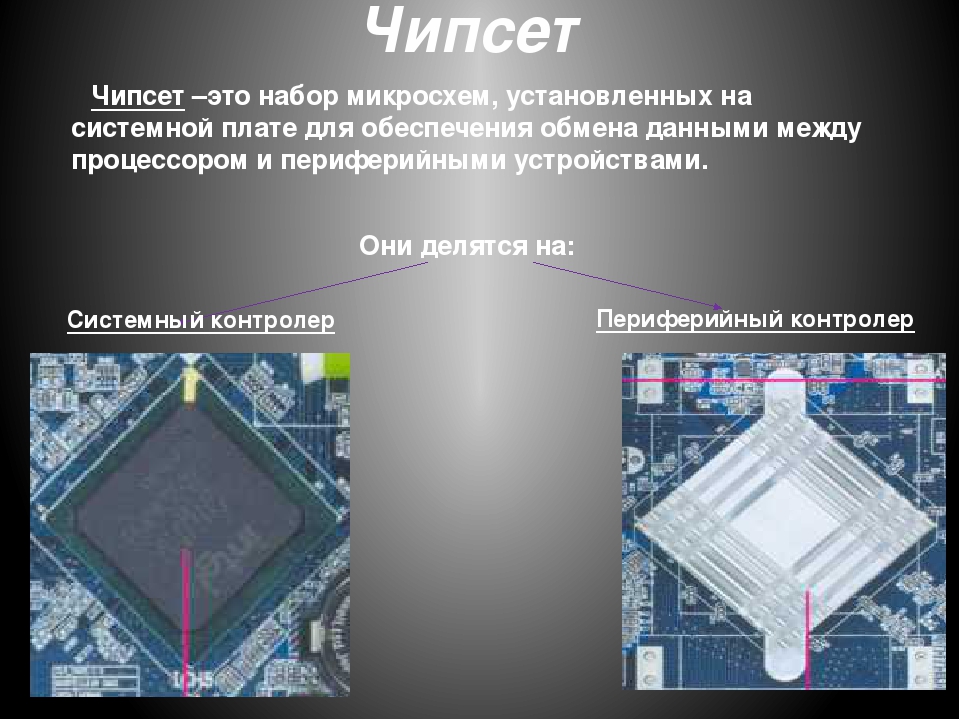 Чипсет

Чипсет –это набор микросхем, установленных на системной плате для обеспечения обмена данными между процессором и периферийными устройствами.

Они делятся на:

Системный контролер

Периферийный контролер